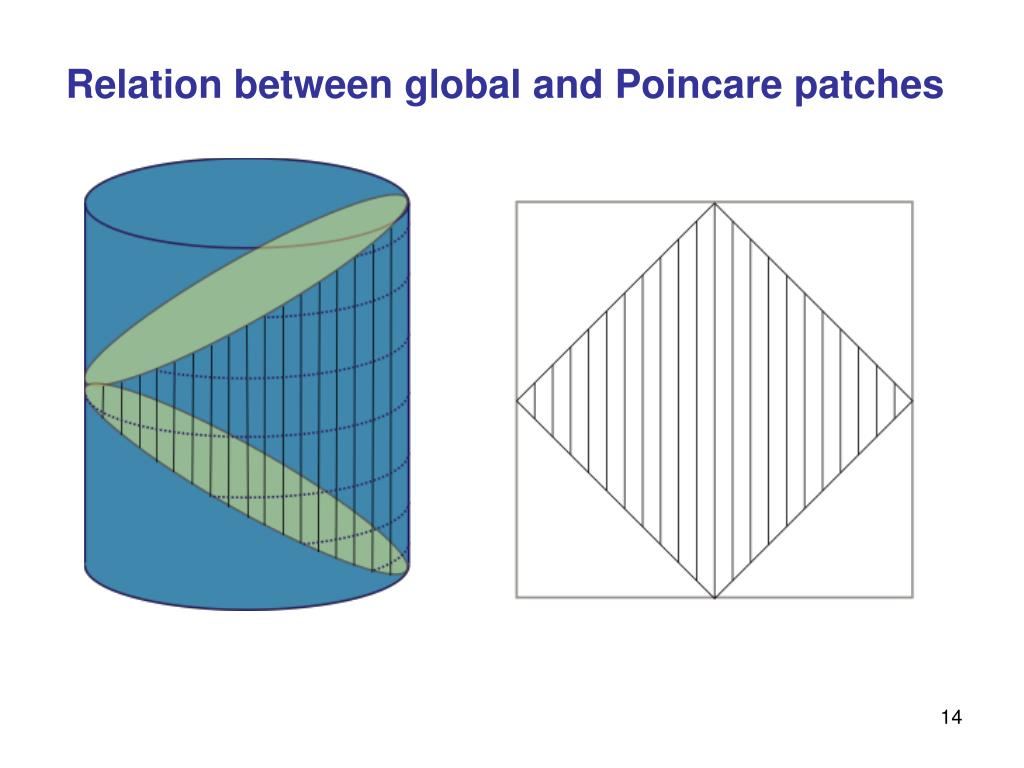 Relation between global and Poincare patches

14